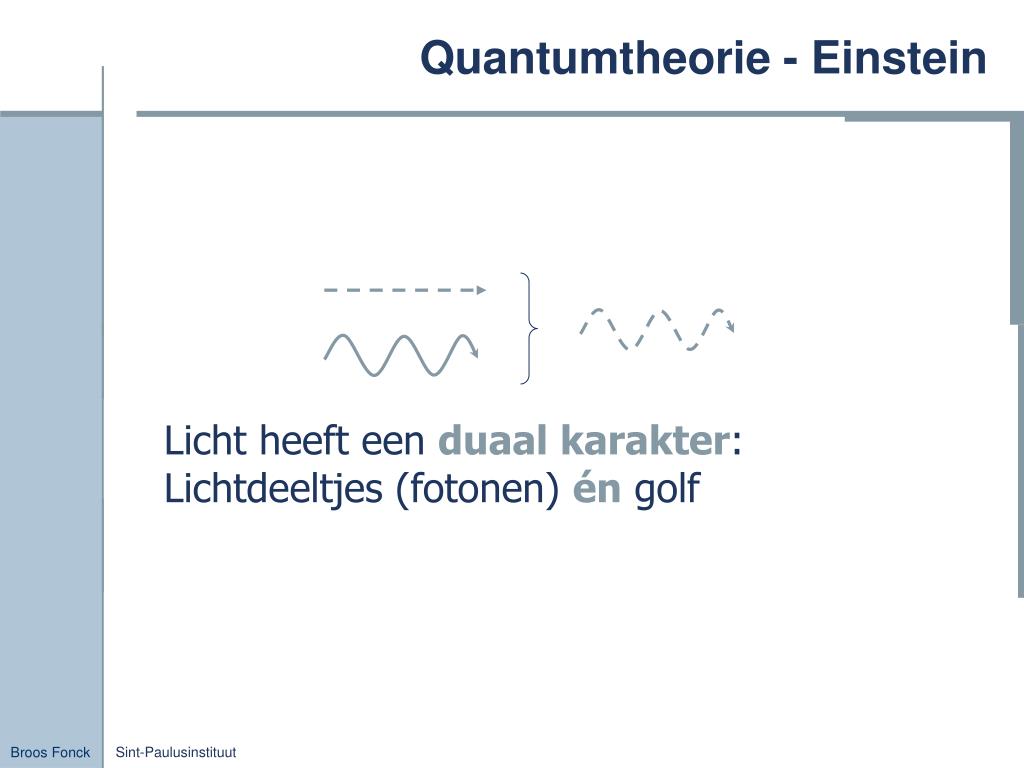 Quantumtheorie - Einstein

Licht heeft een duaal karakter: Lichtdeeltjes (fotonen) én golf

Broos Fonck

Sint-Paulusinstituut